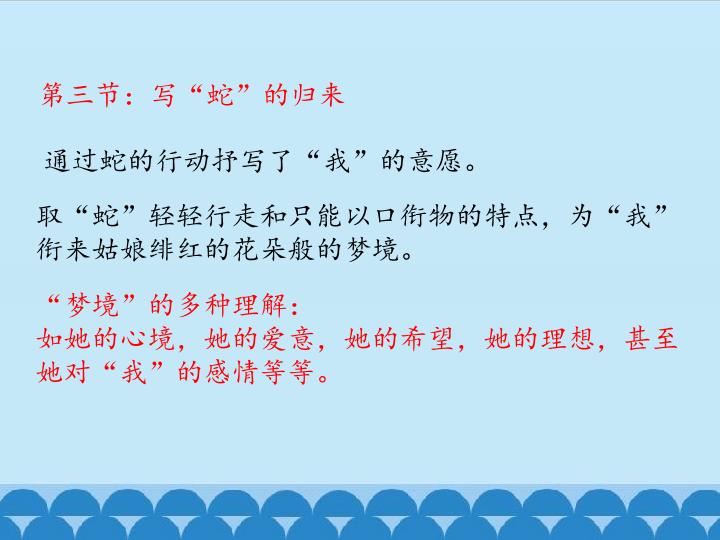 第三节：写“蛇”的归来

通过蛇的行动抒写了“我”的意愿。

取“蛇”轻轻行走和只能以口衔物的特点，为“我”衔来姑娘绯红的花朵般的梦境。

“梦境”的多种理解：
如她的心境，她的爱意，她的希望，她的理想，甚至她对“我”的感情等等。